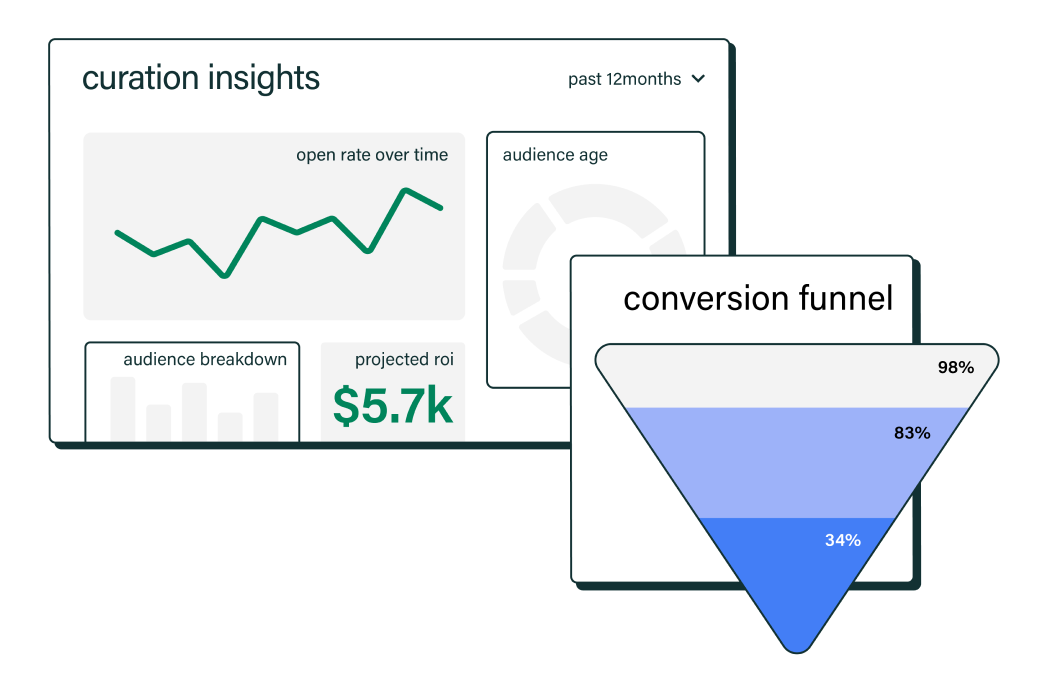 curation insights

past 12months

open rate over time

audience age

audience breakdown

projected roi

$5.7k

conversion funnel

98%

83%

34%